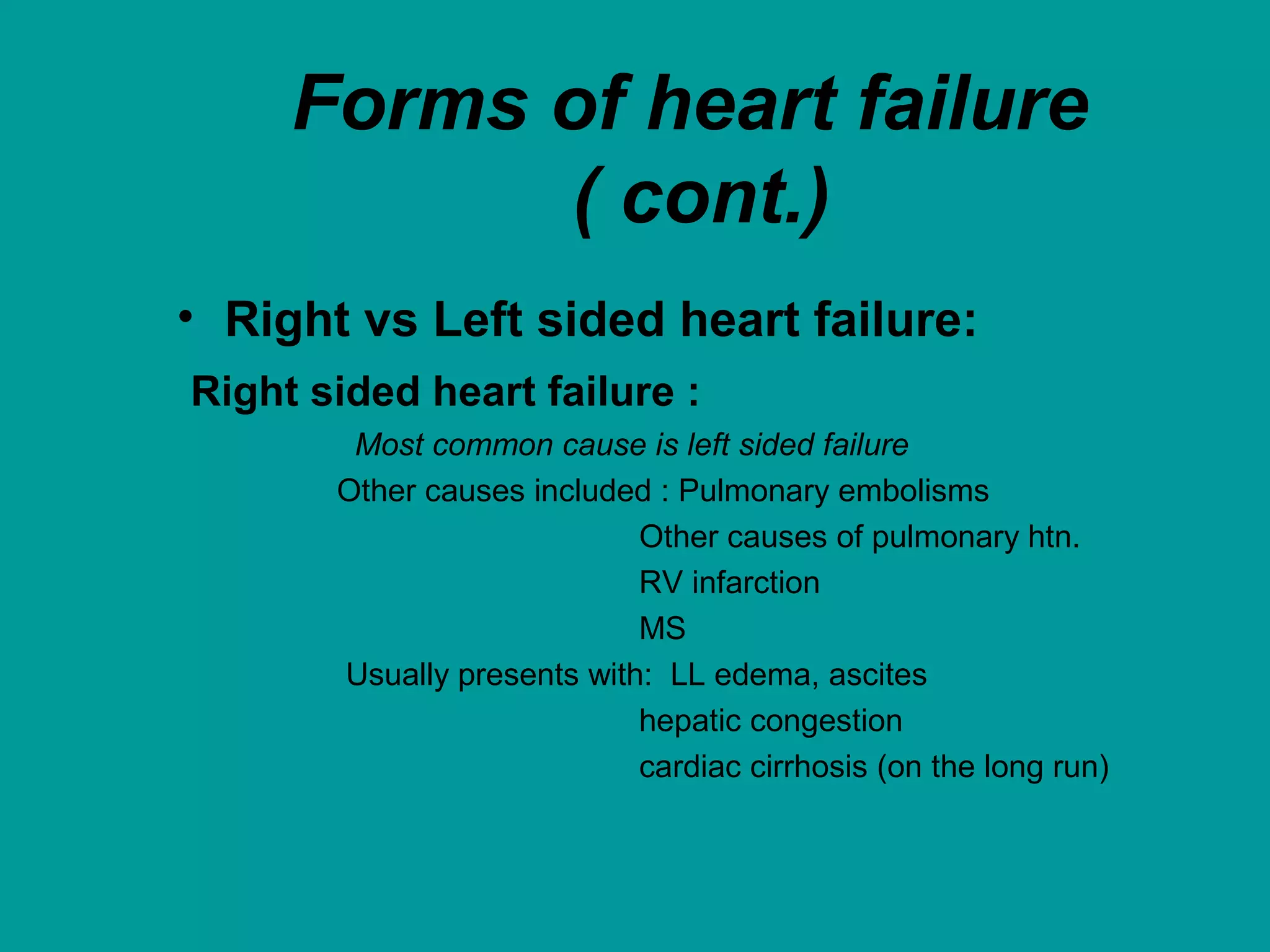 Forms of heart failure ( cont.)

• Right vs Left sided heart failure:

Right sided heart failure :

Most common cause is left sided failure

Other causes included : Pulmonary embolisms

Other causes of pulmonary htn.

RV infarction

MS

Usually presents with: LL edema, ascites

hepatic congestion

cardiac cirrhosis (on the long run)